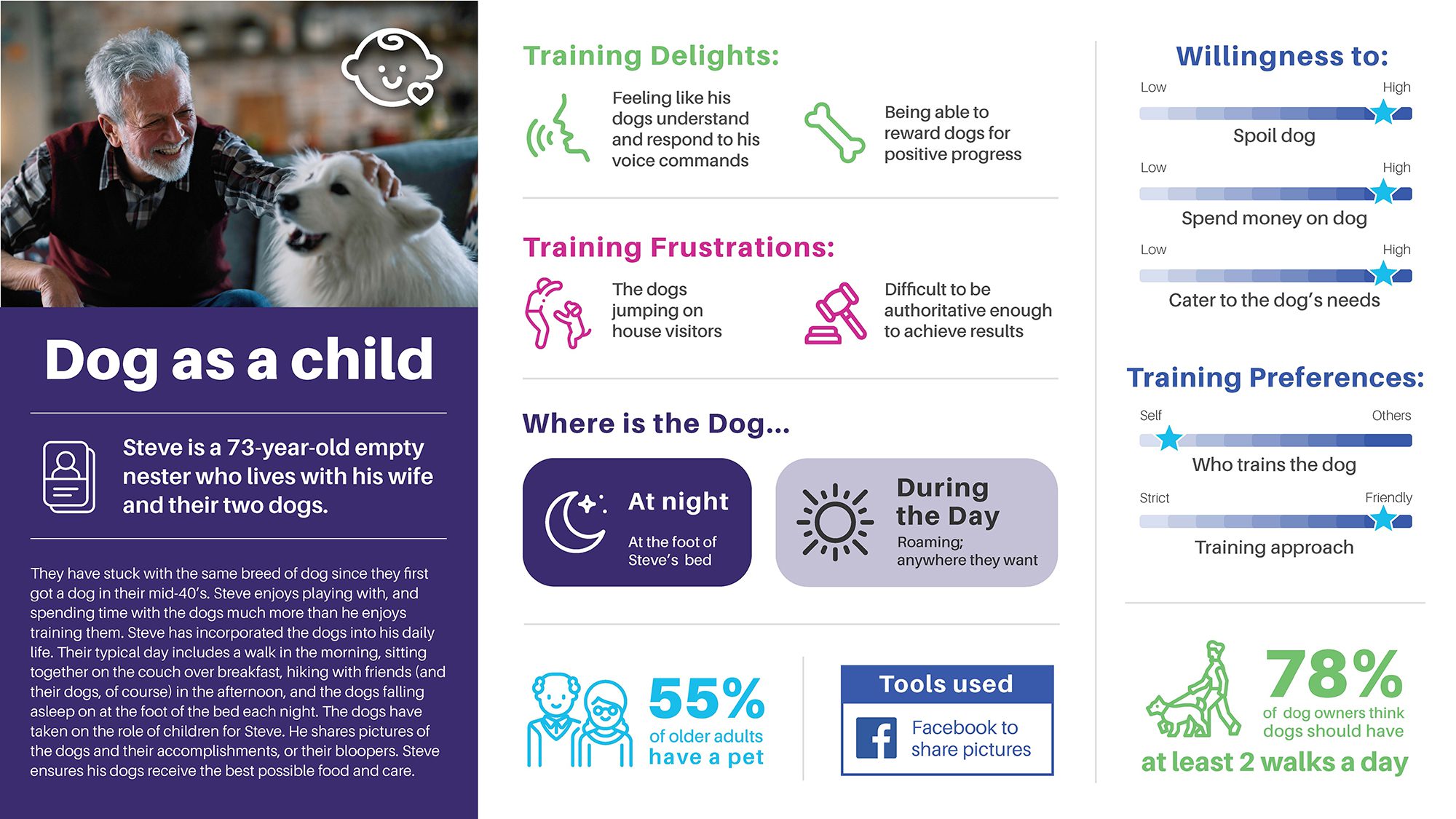 Dog as a child

Steve is a 73-year-old empty nester who lives with his wife and their two dogs.

They have stuck with the same breed of dog since they first got a dog in their mid-40's. Steve enjoys playing with, and spending time with the dogs much more than he enjoys training them. Steve has incorporated the dogs into his daily life. Their typical day includes a walk in the morning, sitting together on the couch over breakfast, hiking with friends (and their dogs, of course) in the afternoon, and the dogs falling asleep on at the foot of the bed each night. The dogs have taken on the role of children for Steve. He shares pictures of the dogs and their accomplishments, or their bloopers. Steve ensures his dogs receive the best possible food and care.

Training Delights:

Feeling like his dogs understand and respond to his voice commands

Being able to reward dogs for positive progress

Training Frustrations:

The dogs jumping on house visitors

Difficult to be authoritative enough to achieve results

Where is the Dog...

At night
At the foot of Steve's bed

During the Day
Roaming; anywhere they want

55%
of older adults
have a pet

Tools used
Facebook to share pictures

Willingness to:

Low High
Spoil dog

Low High
Spend money on dog

Low High
Cater to the dog's needs

Training Preferences:

Self Others
Who trains the dog

Strict Friendly
Training approach

78%
of dog owners think dogs should have
at least 2 walks a day